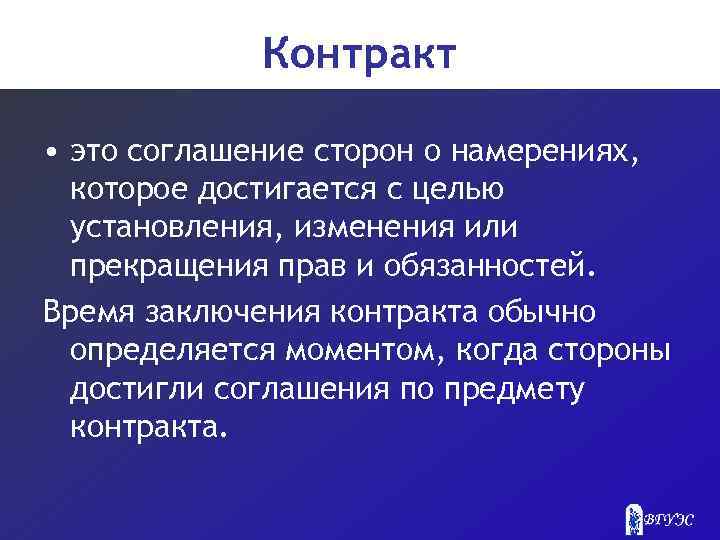 Контракт

• это соглашение сторон о намерениях, которое достигается с целью установления, изменения или прекращения прав и обязанностей.

Время заключения контракта обычно определяется моментом, когда стороны достигли соглашения по предмету контракта.

ВГУЭС